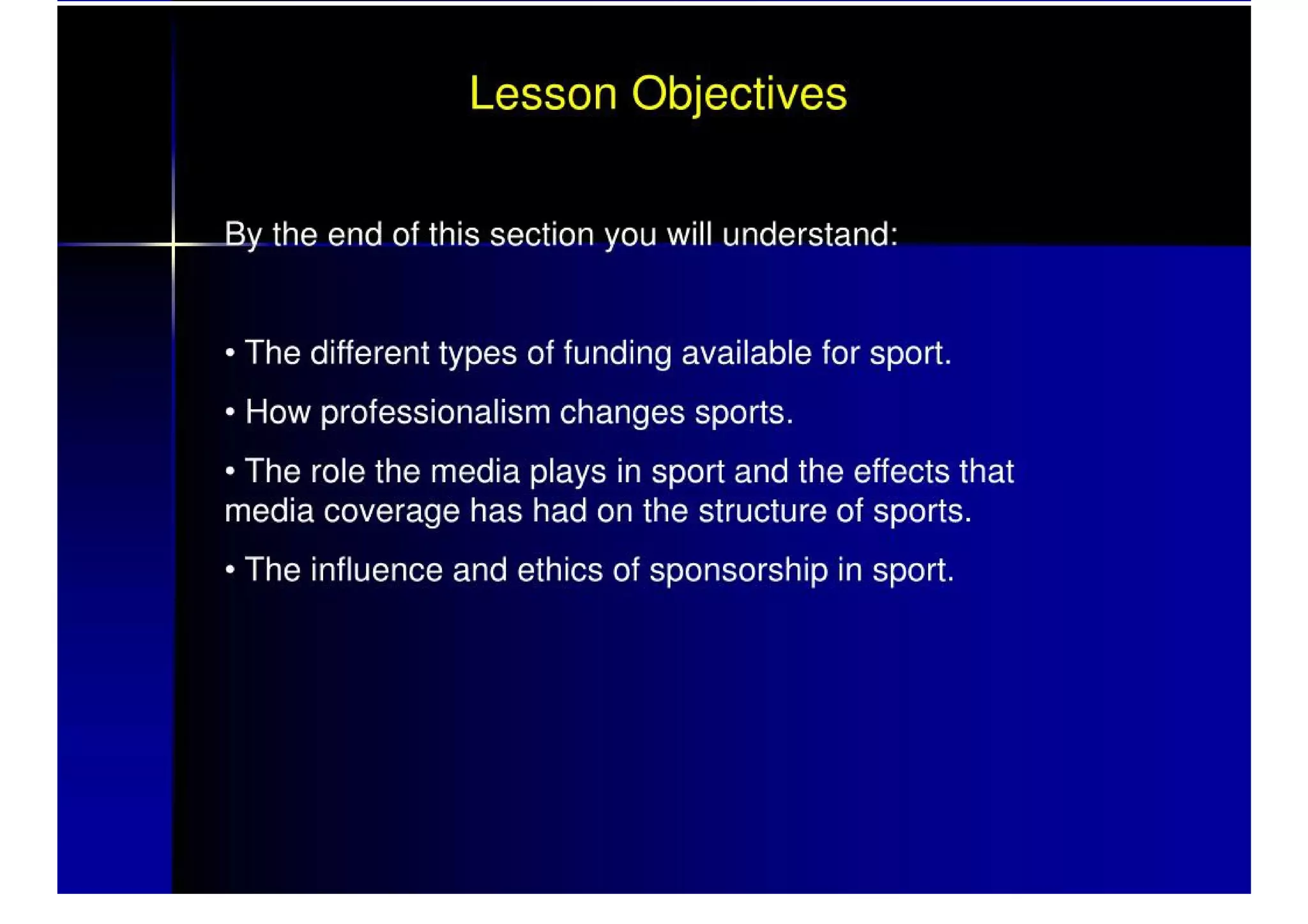 Lesson Objectives

By the end of this section you will understand:

• The different types of funding available for sport.

• How professionalism changes sports.

• The role the media plays in sport and the effects that media coverage has had on the structure of sports.

• The influence and ethics of sponsorship in sport.